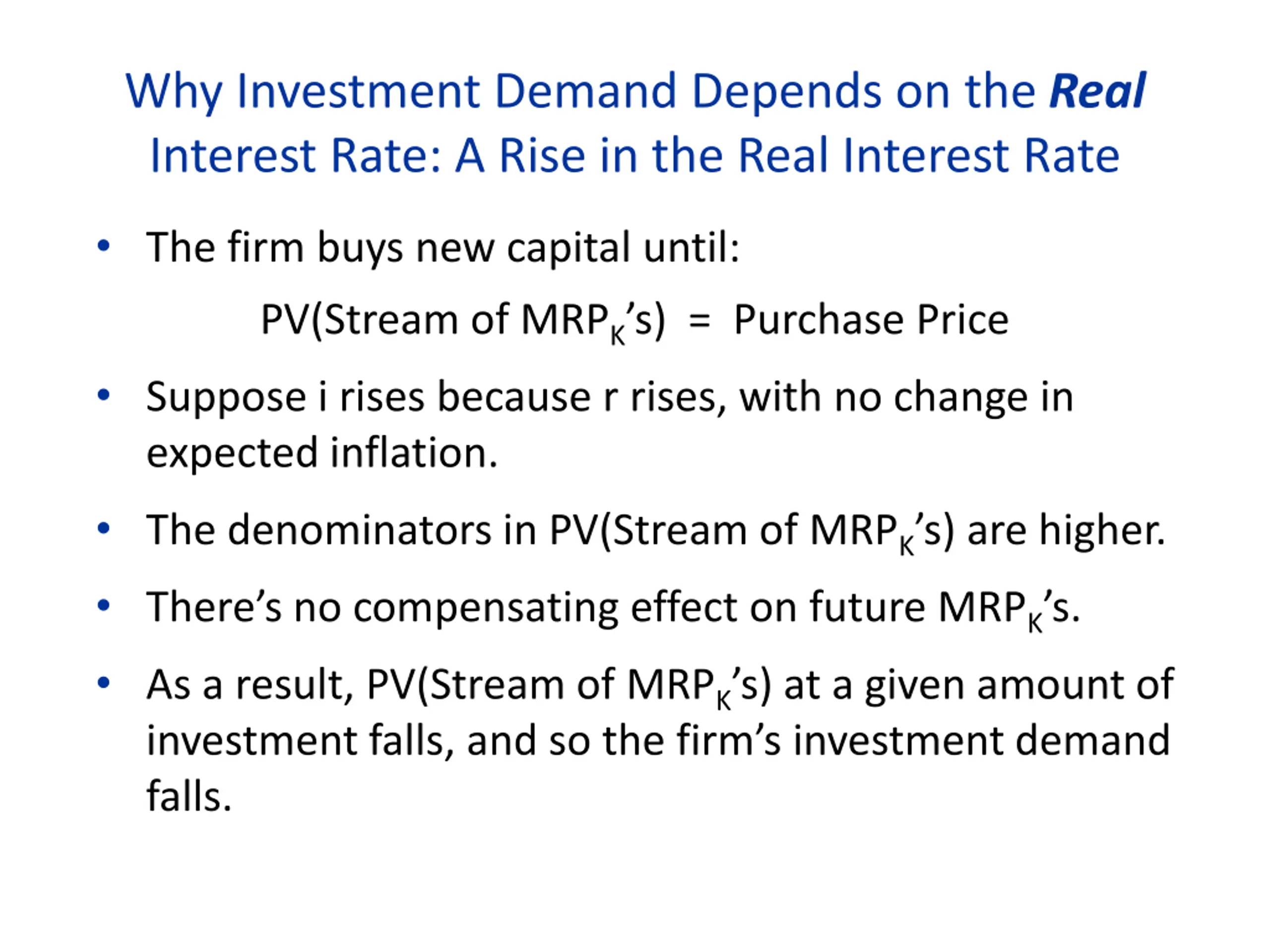 Why Investment Demand Depends on the Real Interest Rate: A Rise in the Real Interest Rate

• The firm buys new capital until:

PV(Stream of $MRP_K$'s) = Purchase Price

• Suppose i rises because r rises, with no change in expected inflation.

• The denominators in PV(Stream of $MRP_K$'s) are higher.

• There's no compensating effect on future $MRP_K$'s.

• As a result, PV(Stream of $MRP_K$'s) at a given amount of investment falls, and so the firm's investment demand falls.